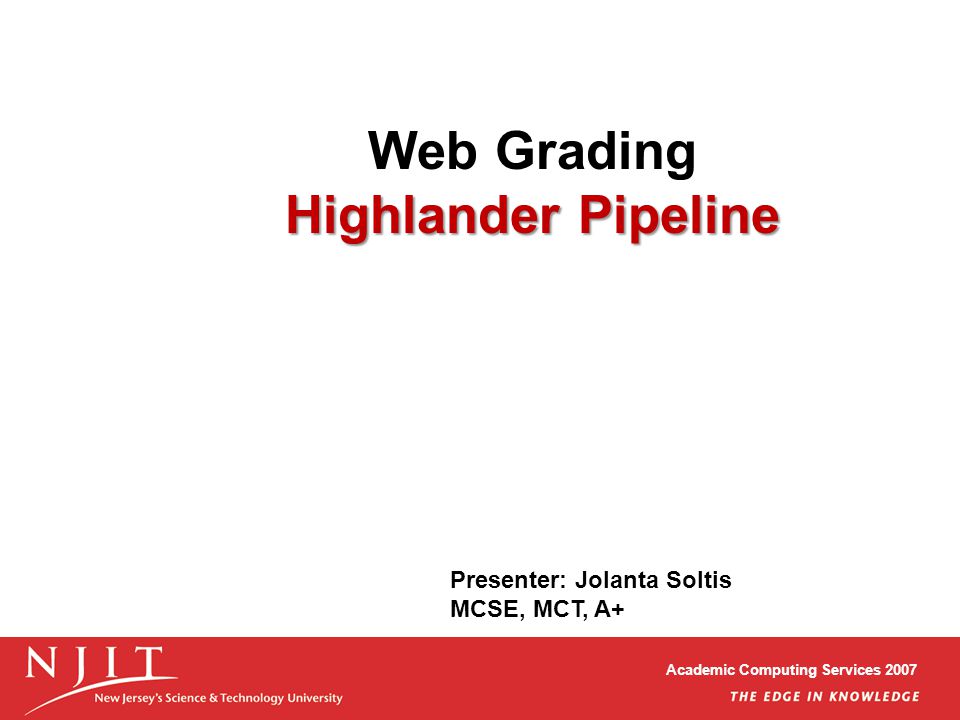 Web Grading
Highlander Pipeline

Presenter: Jolanta Soltis
MCSE, MCT, A+

NJIT
New Jersey's Science & Technology University

Academic Computing Services 2007
THE EDGE IN KNOWLEDGE